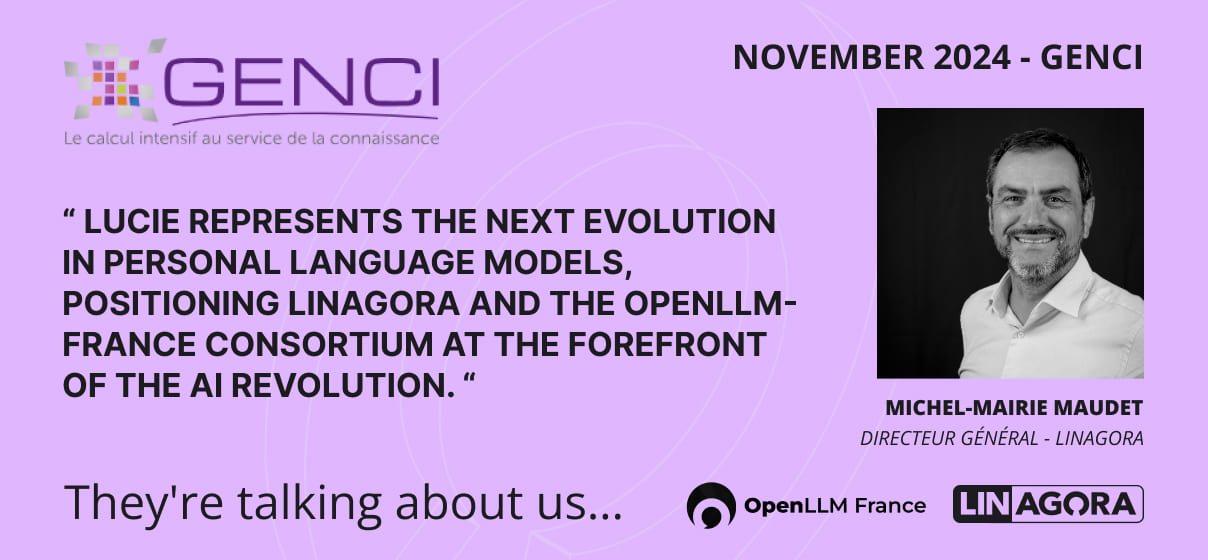 GENCI
Le calcul intensif au service de la connaissance

NOVEMBER 2024 - GENCI

“ LUCIE REPRESENTS THE NEXT EVOLUTION IN PERSONAL LANGUAGE MODELS, POSITIONING LINAGORA AND THE OPENLLM-FRANCE CONSORTIUM AT THE FOREFRONT OF THE AI REVOLUTION. “

MICHEL-MAIRIE MAUDET
DIRECTEUR GÉNÉRAL - LINAGORA

They're talking about us...

OpenLLM France

LINAGORA